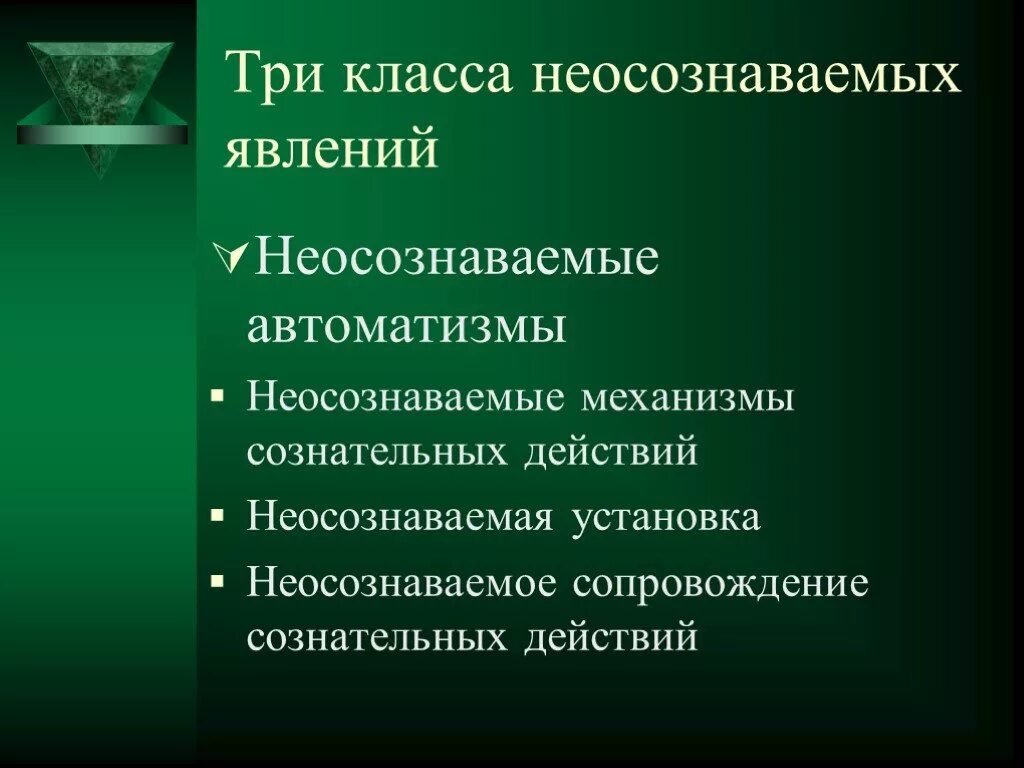 Три класса неосознаваемых явлений

Неосознаваемые автоматизмы

Неосознаваемые механизмы сознательных действий

Неосознаваемая установка

Неосознаваемое сопровождение сознательных действий